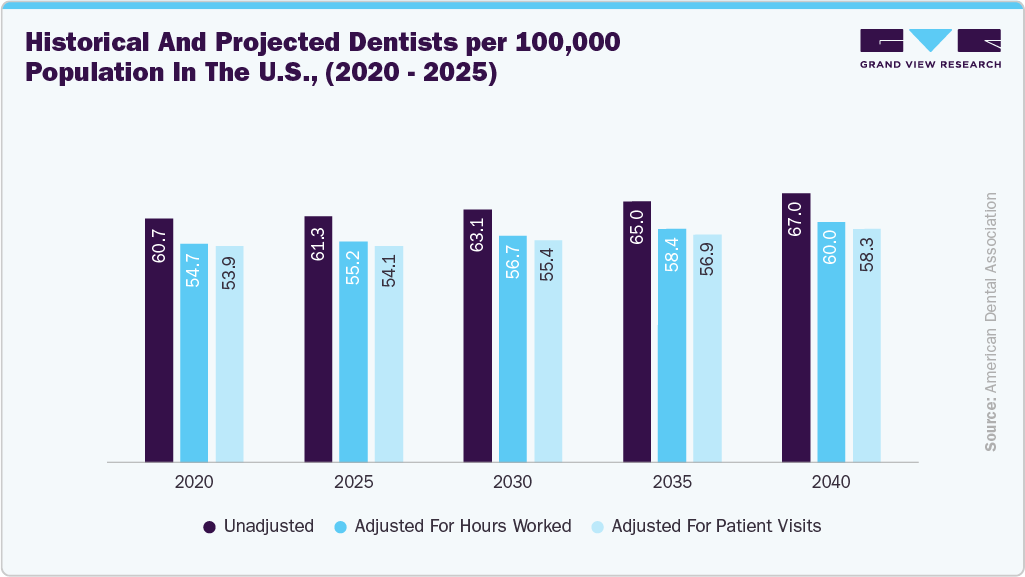 Historical And Projected Dentists per 100,000 Population In The U.S., (2020 - 2025)

GRAND VIEW RESEARCH

60.7
54.7
53.9
61.3
55.2
54.1
63.1
56.7
55.4
65.0
58.4
56.9
67.0
60.0
58.3

2020
2025
2030
2035
2040

Unadjusted
Adjusted For Hours Worked
Adjusted For Patient Visits

Source: American Dental Association